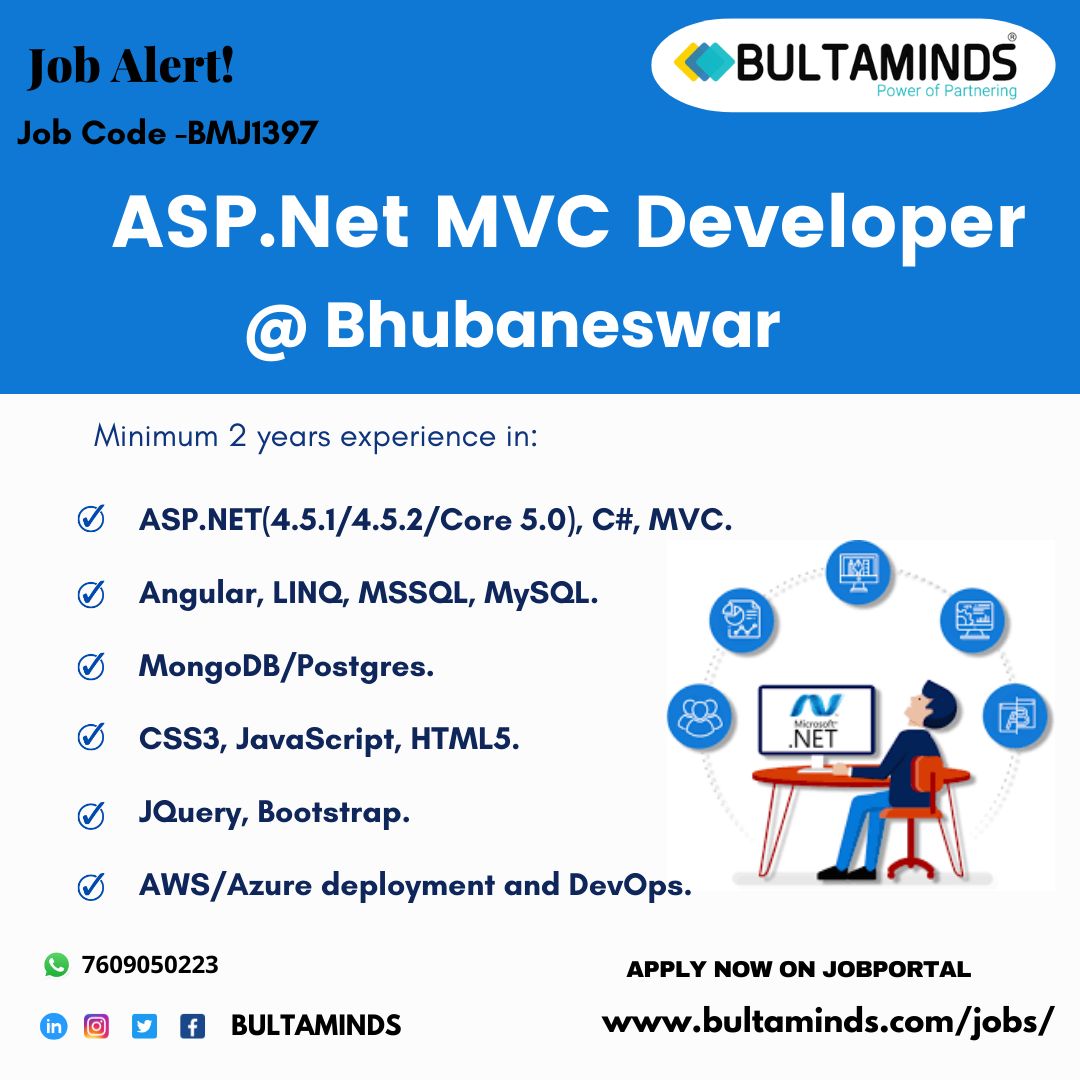 Job Alert!

Job Code -BMJ1397

BULTAMINDS®
Power of Partnering

ASP.Net MVC Developer
@ Bhubaneswar

Minimum 2 years experience in:

ASP.NET(4.5.1/4.5.2/Core 5.0), C#, MVC.

Angular, LINQ, MSSQL, MySQL.

MongoDB/Postgres.

CSS3, JavaScript, HTML5.

JQuery, Bootstrap.

AWS/Azure deployment and DevOps.

Microsoft .NET

7609050223

BULTAMINDS

APPLY NOW ON JOBPORTAL

www.bultaminds.com/jobs/